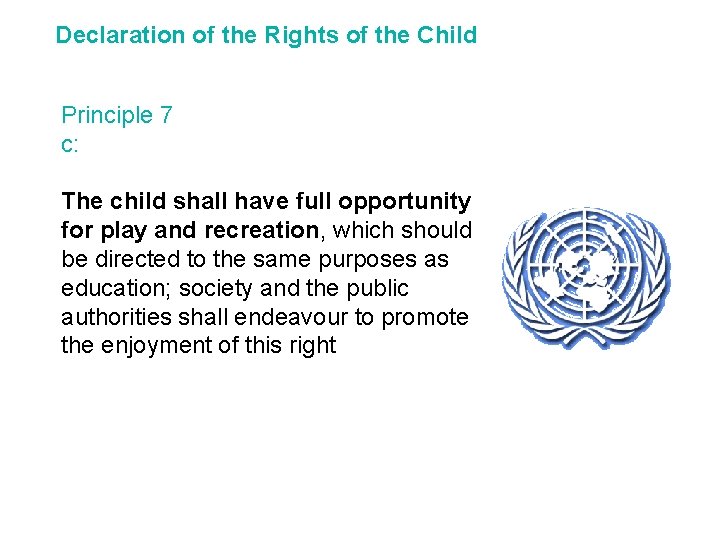 Declaration of the Rights of the Child

Principle 7
c:

The child shall have full opportunity for play and recreation, which should be directed to the same purposes as education; society and the public authorities shall endeavour to promote the enjoyment of this right